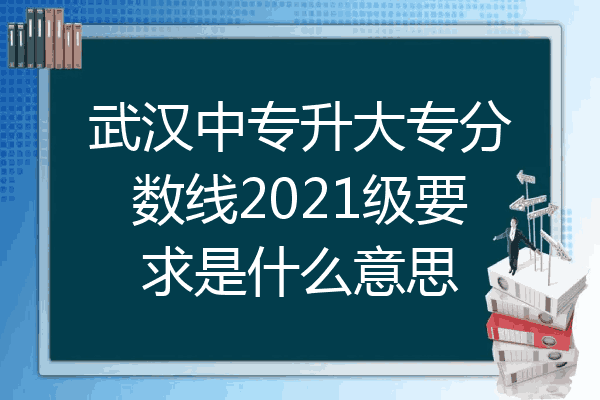 武汉中专升大专分数线2021级要求是什么意思